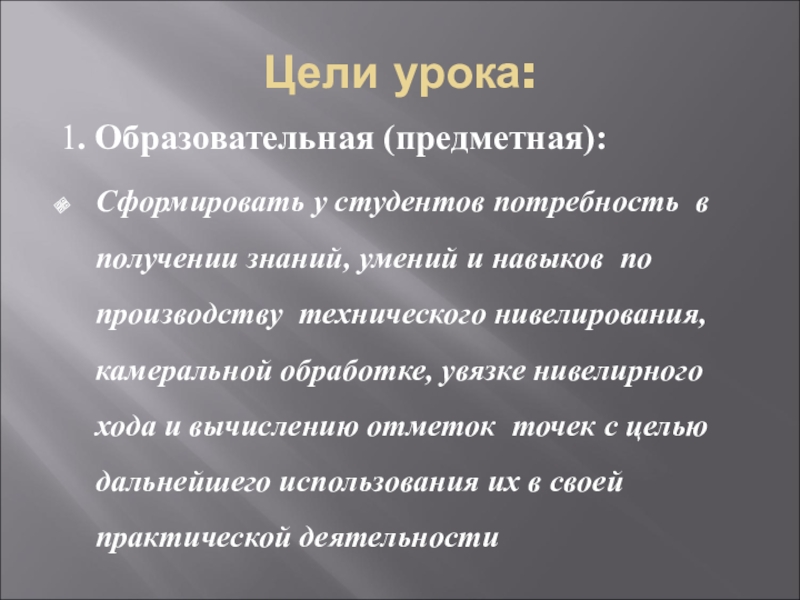 Цели урока:

1. Образовательная (предметная):

Сформировать у студентов потребность в получении знаний, умений и навыков по производству технического нивелирования, камеральной обработке, увязке нивелирного хода и вычислению отметок точек с целью дальнейшего использования их в своей практической деятельности